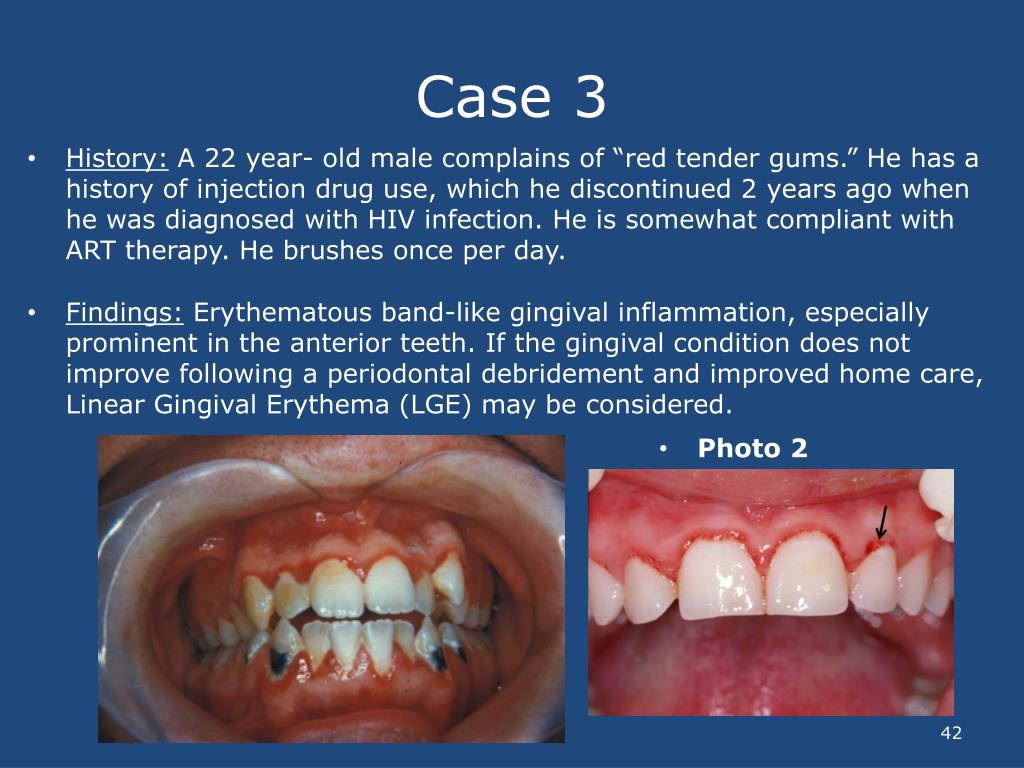 Case 3

• History: A 22 year- old male complains of “red tender gums.” He has a history of injection drug use, which he discontinued 2 years ago when he was diagnosed with HIV infection. He is somewhat compliant with ART therapy. He brushes once per day.

• Findings: Erythematous band-like gingival inflammation, especially prominent in the anterior teeth. If the gingival condition does not improve following a periodontal debridement and improved home care, Linear Gingival Erythema (LGE) may be considered.

• Photo 2

42